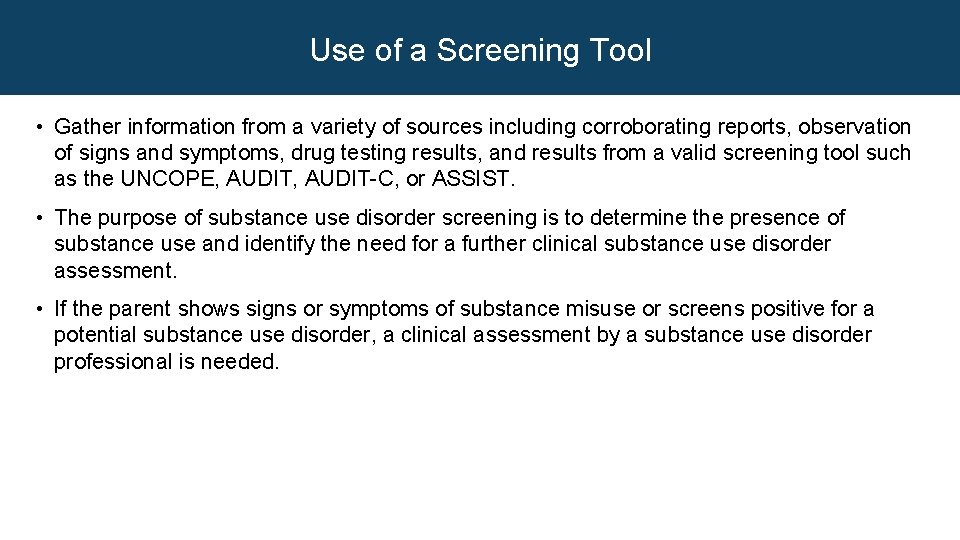 Use of a Screening Tool

• Gather information from a variety of sources including corroborating reports, observation of signs and symptoms, drug testing results, and results from a valid screening tool such as the UNCOPE, AUDIT, AUDIT-C, or ASSIST.

• The purpose of substance use disorder screening is to determine the presence of substance use and identify the need for a further clinical substance use disorder assessment.

• If the parent shows signs or symptoms of substance misuse or screens positive for a potential substance use disorder, a clinical assessment by a substance use disorder professional is needed.